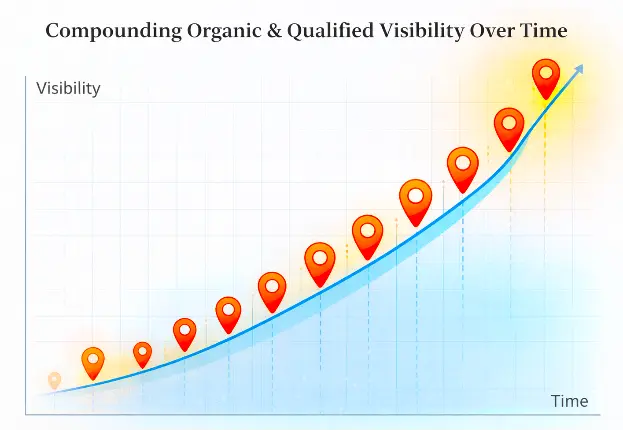 Compounding Organic & Qualified Visibility Over Time

Visibility

Time